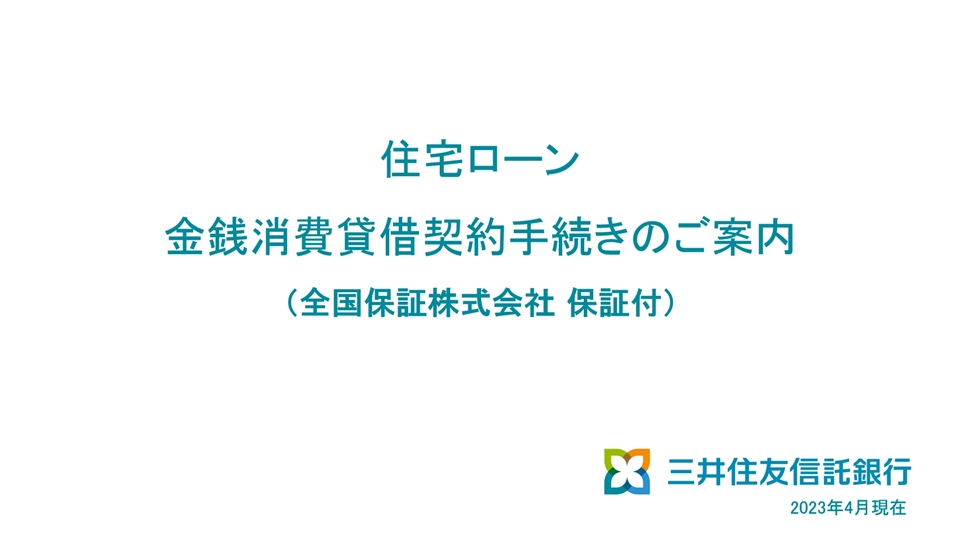 住宅ローン

金銭消費貸借契約手続きのご案内

（全国保証株式会社 保証付）

三井住友信託銀行

2023年4月現在